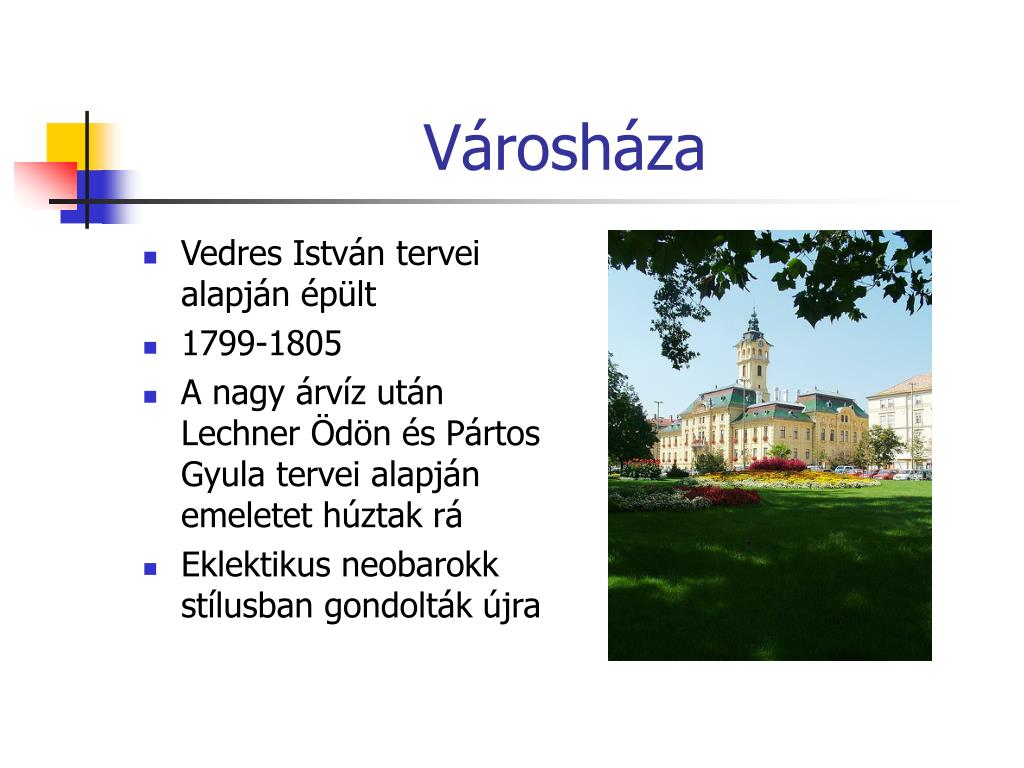 Városháza

- Vedres István tervei alapján épült
- 1799-1805
- A nagy árvíz után Lechner Ödön és Pártos Gyula tervei alapján emeletet húztak rá
- Eklektikus neobarokk stílusban gondolták újra